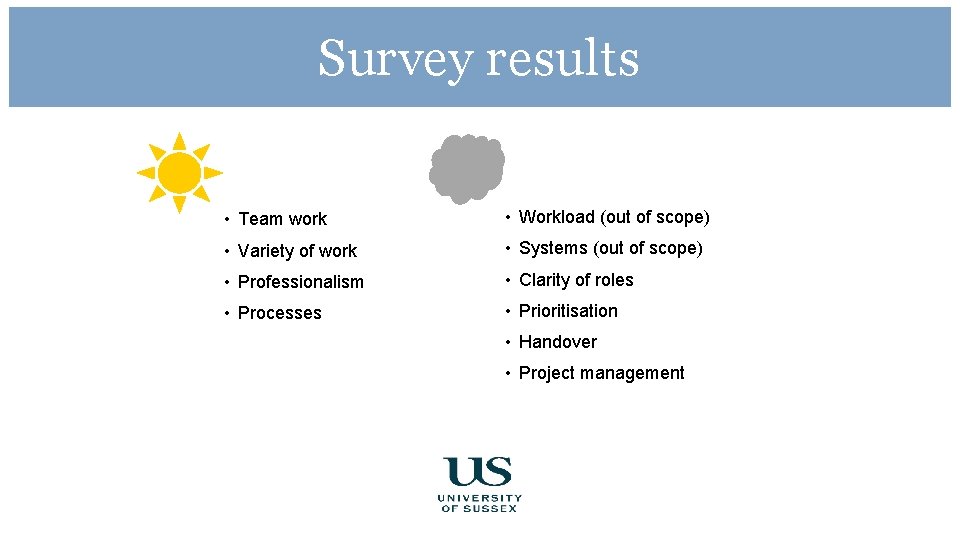 Survey results

• Team work
• Variety of work
• Professionalism
• Processes

• Workload (out of scope)
• Systems (out of scope)
• Clarity of roles
• Prioritisation
• Handover
• Project management

US
UNIVERSITY OF SUSSEX